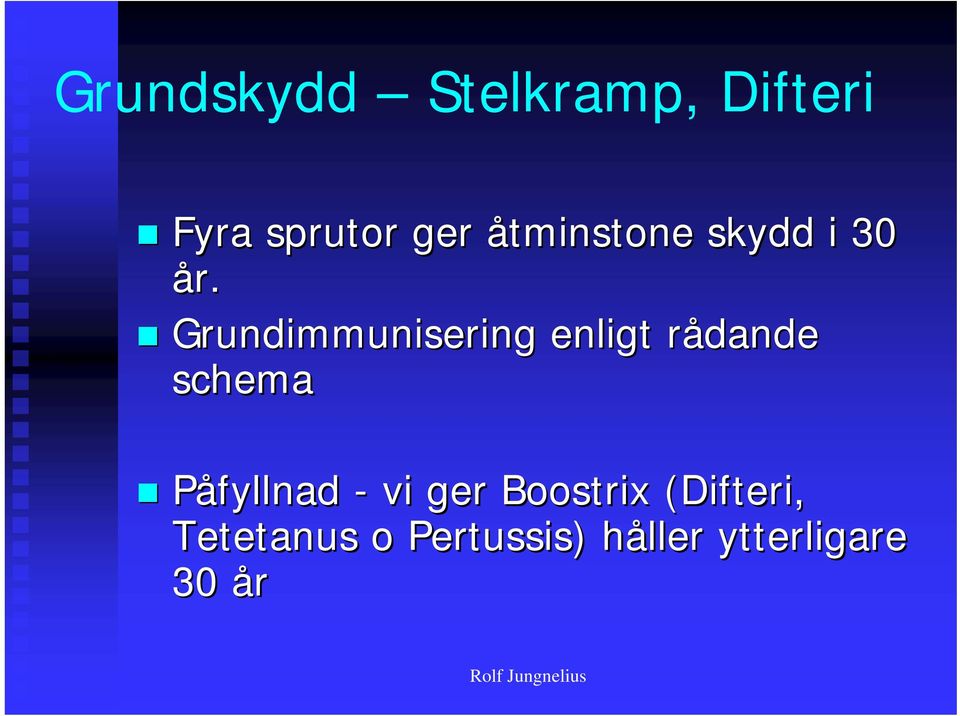 Grundskydd – Stelkramp, Difteri

Fyra sprutor ger åtminstone skydd i 30 år.

Grundimmunisering enligt rådande schema

Påfyllnad - vi ger Boostrix (Difteri, Tetetanus o Pertussis) håller ytterligare 30 år

Rolf Jungnelius